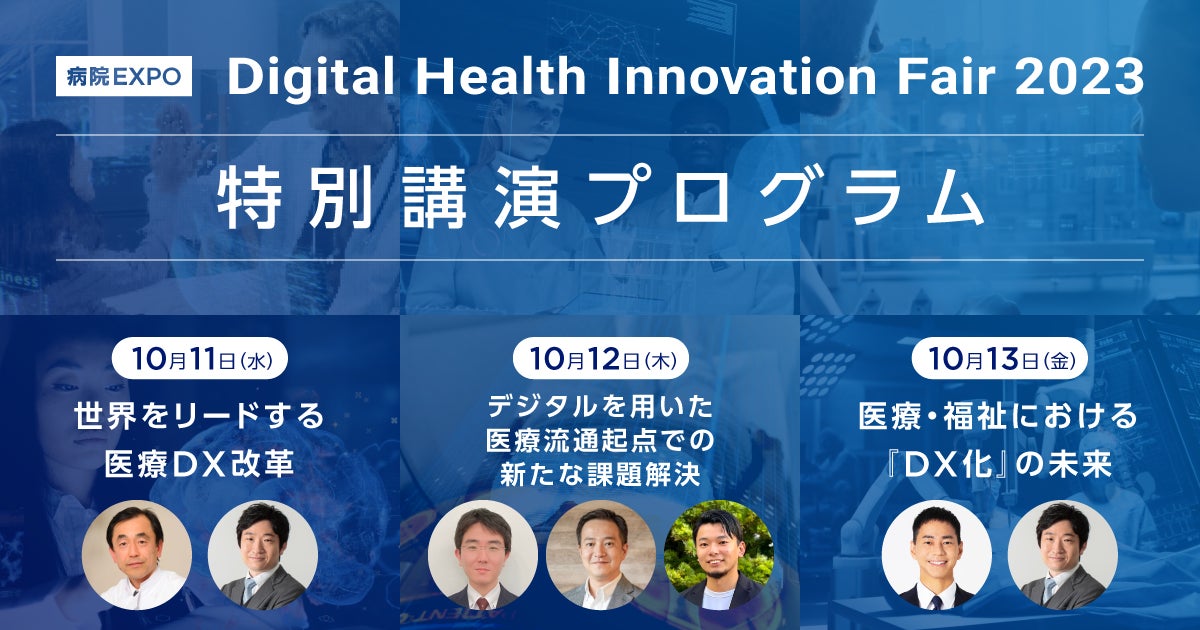 病院EXPO Digital Health Innovation Fair 2023

特別講演プログラム

10月11日(水)

世界をリードする医療DX改革

10月12日(木)

デジタルを用いた医療流通起点での新たな課題解決

10月13日(金)

医療・福祉における『DX化』の未来